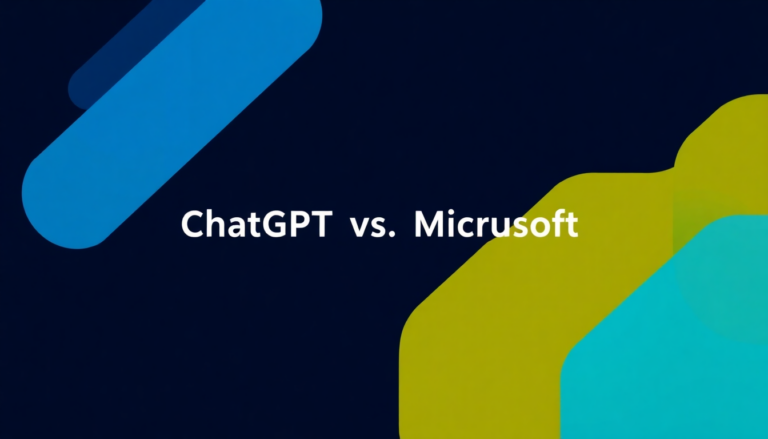 ChatGPT vs. Micrusoft